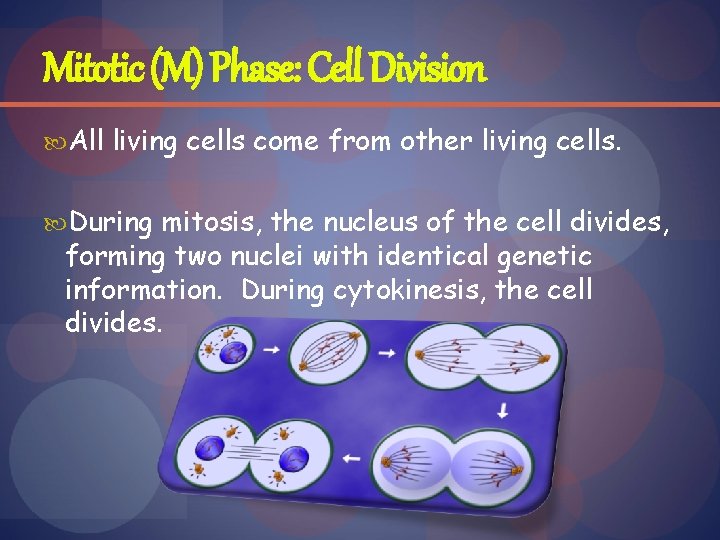 Mitotic (M) Phase: Cell Division

All living cells come from other living cells.

During mitosis, the nucleus of the cell divides, forming two nuclei with identical genetic information. During cytokinesis, the cell divides.